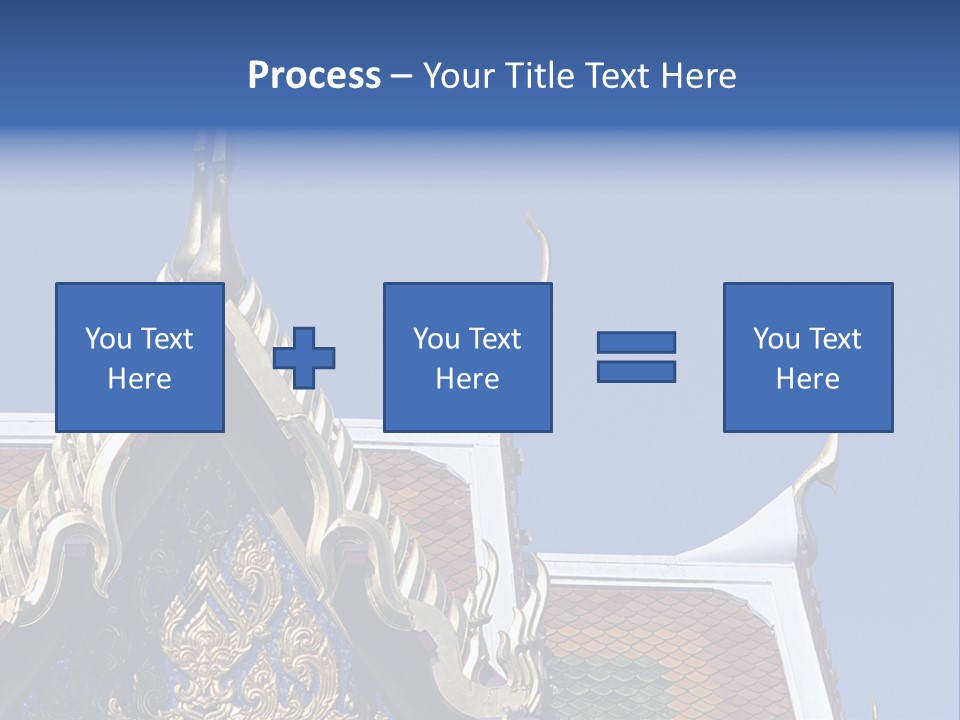 Process – Your Title Text Here

You Text Here

You Text Here

You Text Here